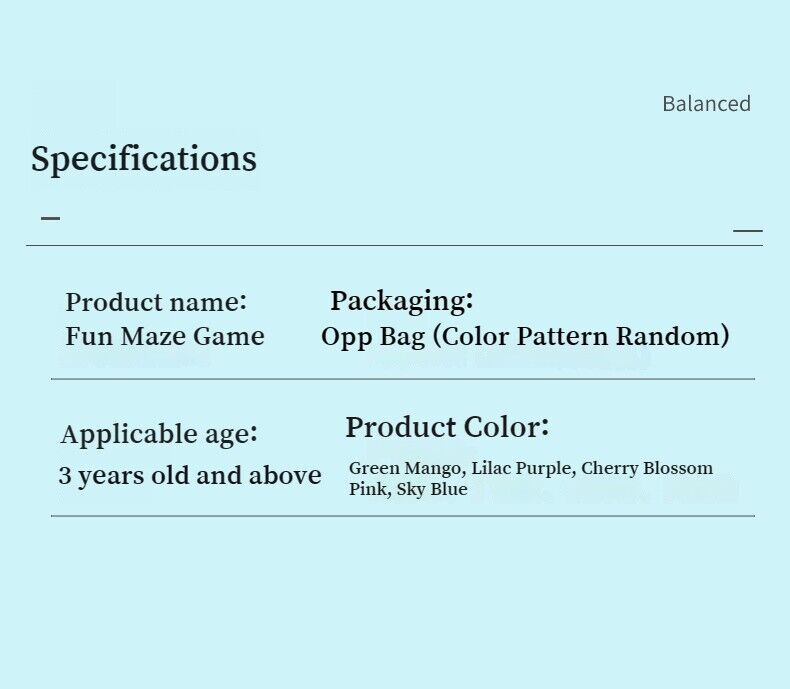 Balanced

Specifications

Product name:
Fun Maze Game

Packaging:
Opp Bag (Color Pattern Random)

Applicable age:
3 years old and above

Product Color:
Green Mango, Lilac Purple, Cherry Blossom Pink, Sky Blue